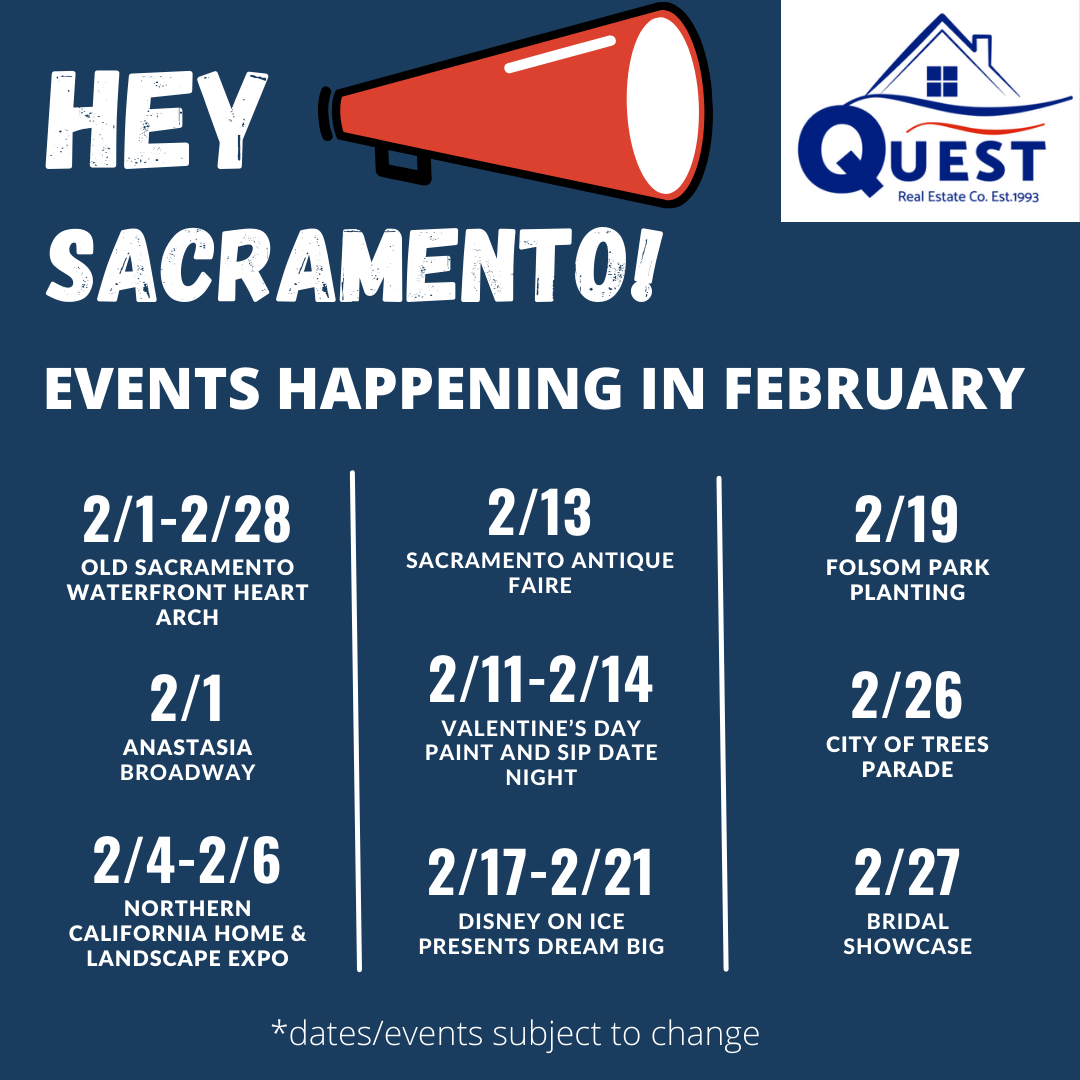 HEY SACRAMENTO!

QUEST
Real Estate Co. Est.1993

EVENTS HAPPENING IN FEBRUARY

2/1-2/28
OLD SACRAMENTO WATERFRONT HEART ARCH

2/1
ANASTASIA BROADWAY

2/4-2/6
NORTHERN CALIFORNIA HOME & LANDSCAPE EXPO

2/13
SACRAMENTO ANTIQUE FAIRE

2/11-2/14
VALENTINE'S DAY PAINT AND SIP DATE NIGHT

2/17-2/21
DISNEY ON ICE PRESENTS DREAM BIG

2/19
FOLSOM PARK PLANTING

2/26
CITY OF TREES PARADE

2/27
BRIDAL SHOWCASE

*dates/events subject to change